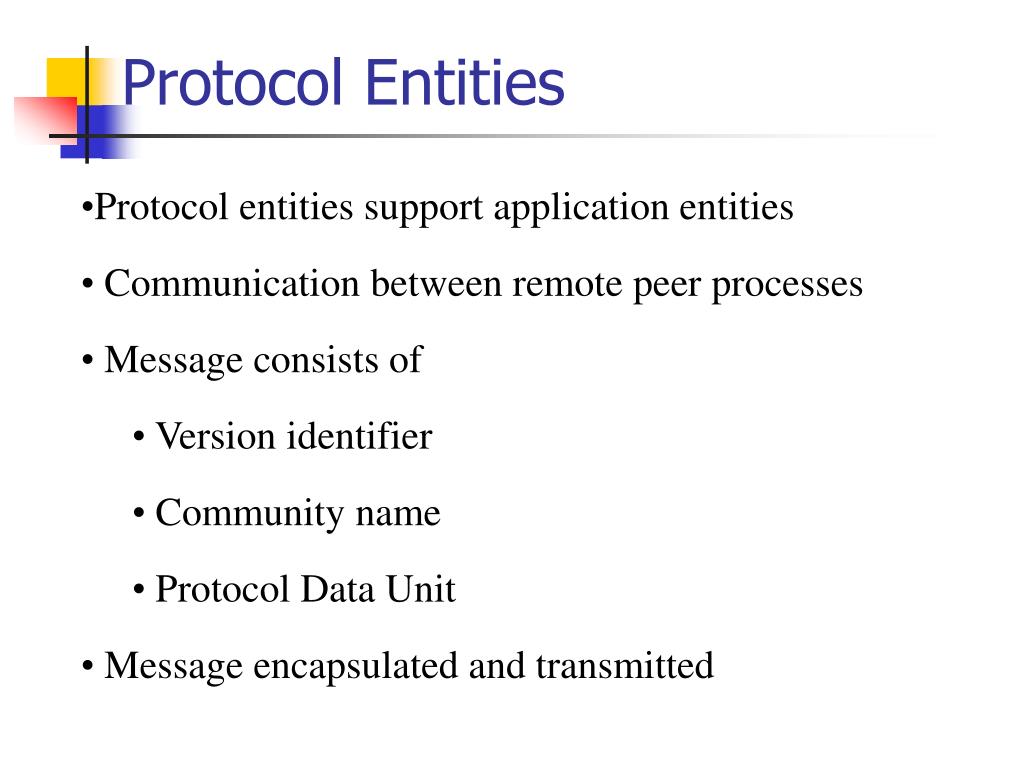 Protocol Entities

•Protocol entities support application entities

• Communication between remote peer processes

• Message consists of

• Version identifier

• Community name

• Protocol Data Unit

• Message encapsulated and transmitted